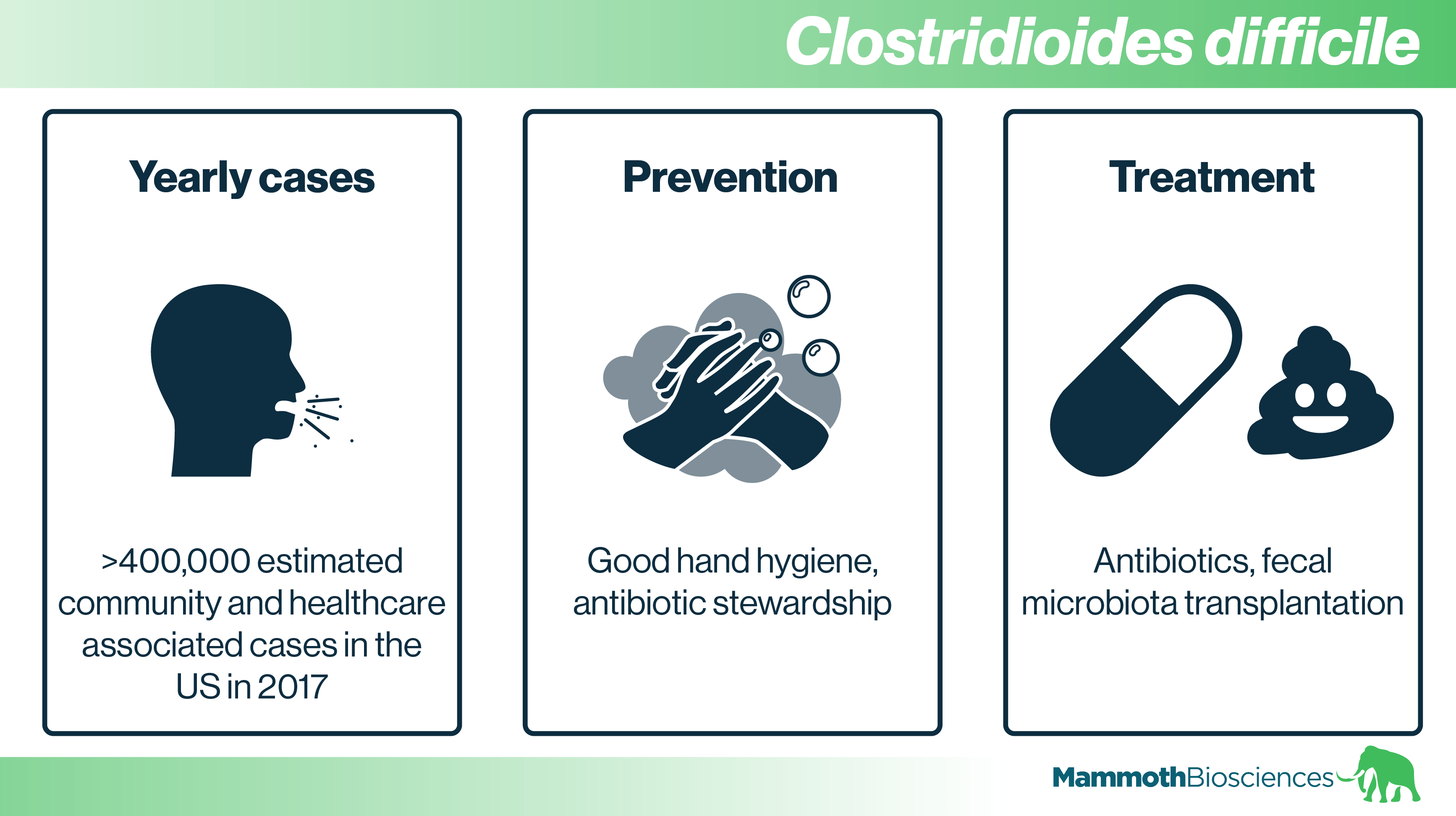 Clostridioides difficile

Yearly cases

>400,000 estimated community and healthcare associated cases in the US in 2017

Prevention

Good hand hygiene, antibiotic stewardship

Treatment

Antibiotics, fecal microbiota transplantation

MammothBiosciences